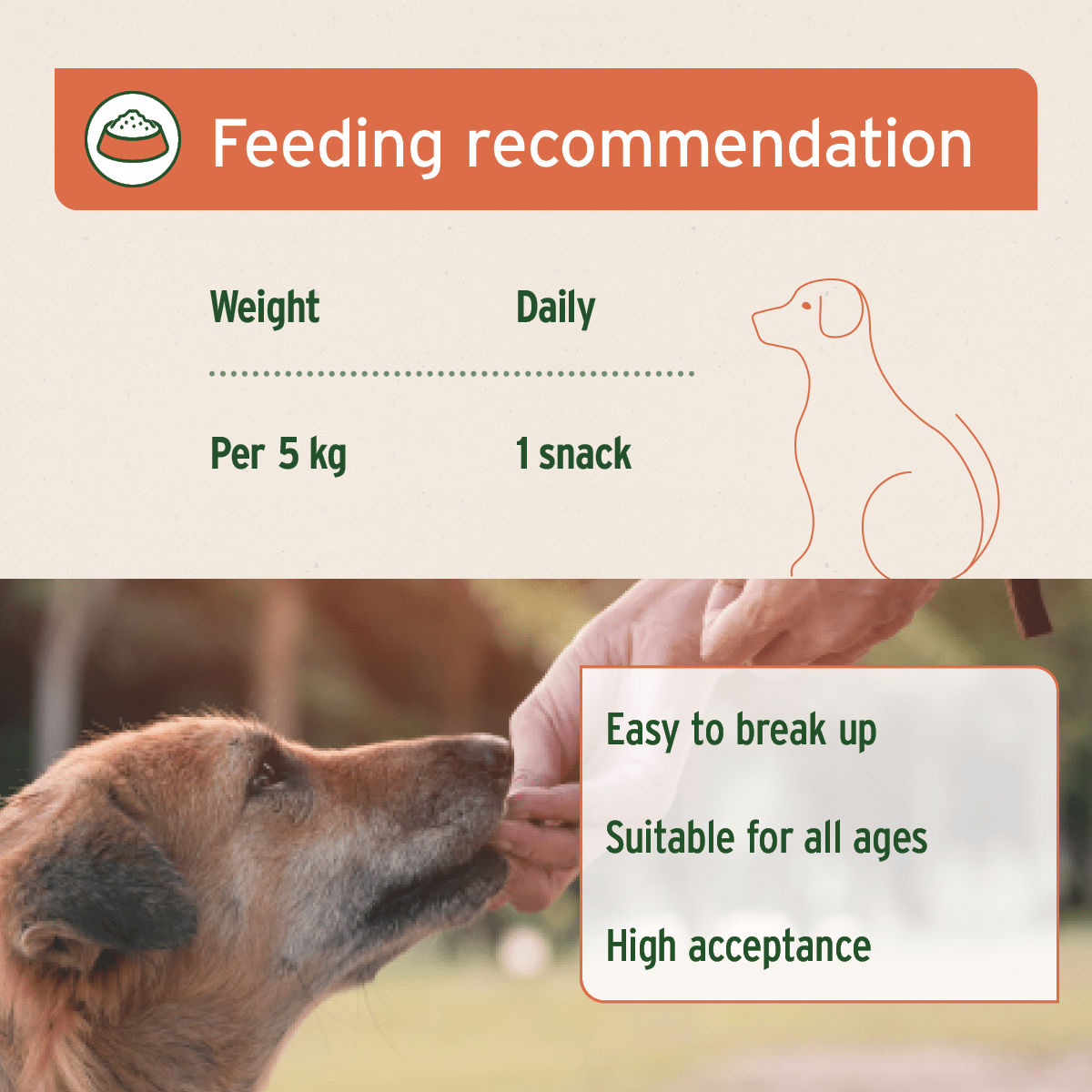 Feeding recommendation

| Weight | Daily |
|---|---|
| Per 5 kg | 1 snack |

Easy to break up

Suitable for all ages

High acceptance